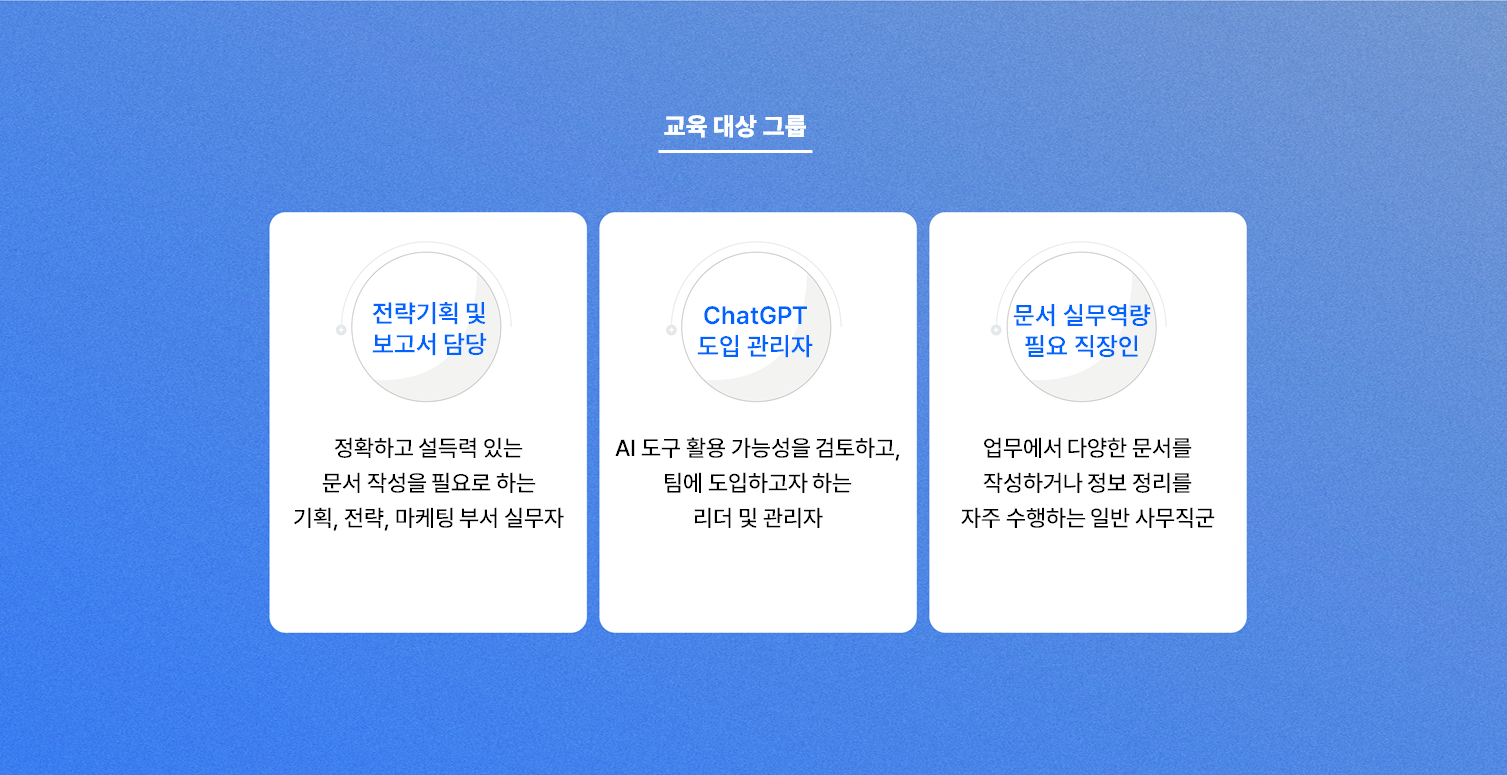 교육 대상 그룹

전략기획 및
보고서 담당

정확하고 설득력 있는
문서 작성을 필요로 하는
기획, 전략, 마케팅 부서 실무자

ChatGPT
도입 관리자

AI 도구 활용 가능성을 검토하고,
팀에 도입하고자 하는
리더 및 관리자

문서 실무역량
필요 직장인

업무에서 다양한 문서를
작성하거나 정보 정리를
자주 수행하는 일반 사무직군